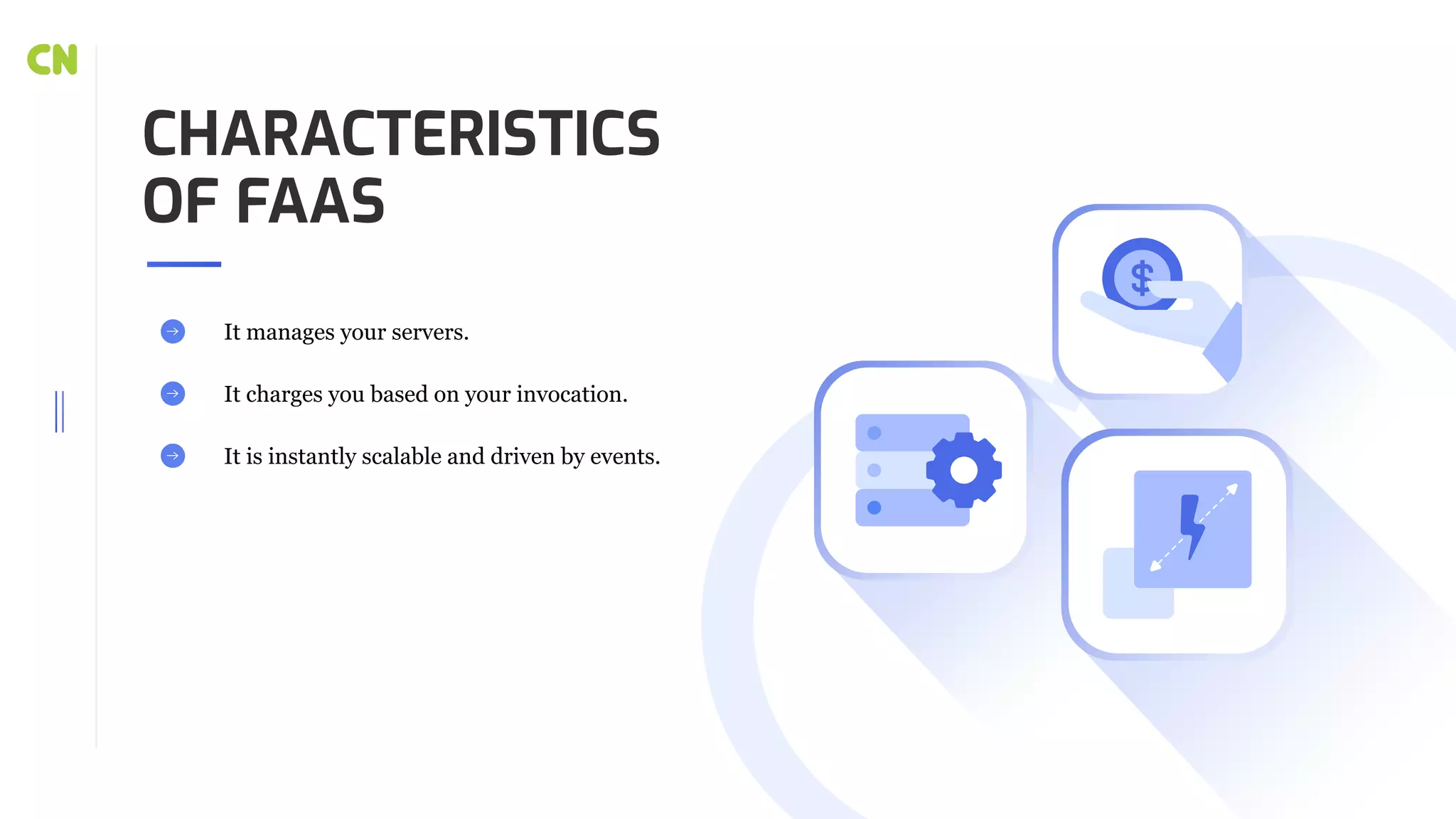 CN

CHARACTERISTICS OF FAAS

It manages your servers.

It charges you based on your invocation.

It is instantly scalable and driven by events.

$